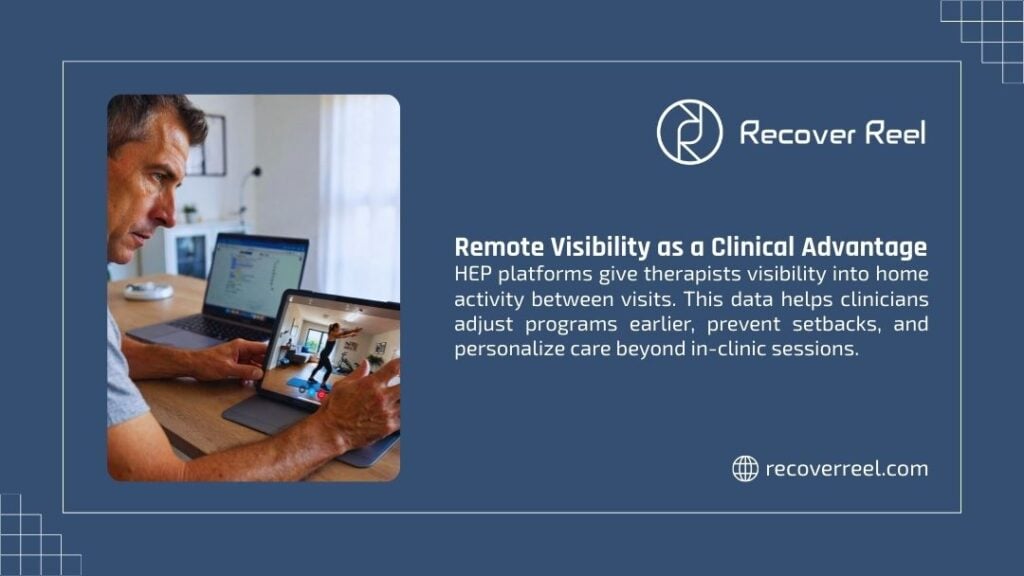 Recover Reel

Remote Visibility as a Clinical Advantage
HEP platforms give therapists visibility into home activity between visits. This data helps clinicians adjust programs earlier, prevent setbacks, and personalize care beyond in-clinic sessions.

recoverreel.com